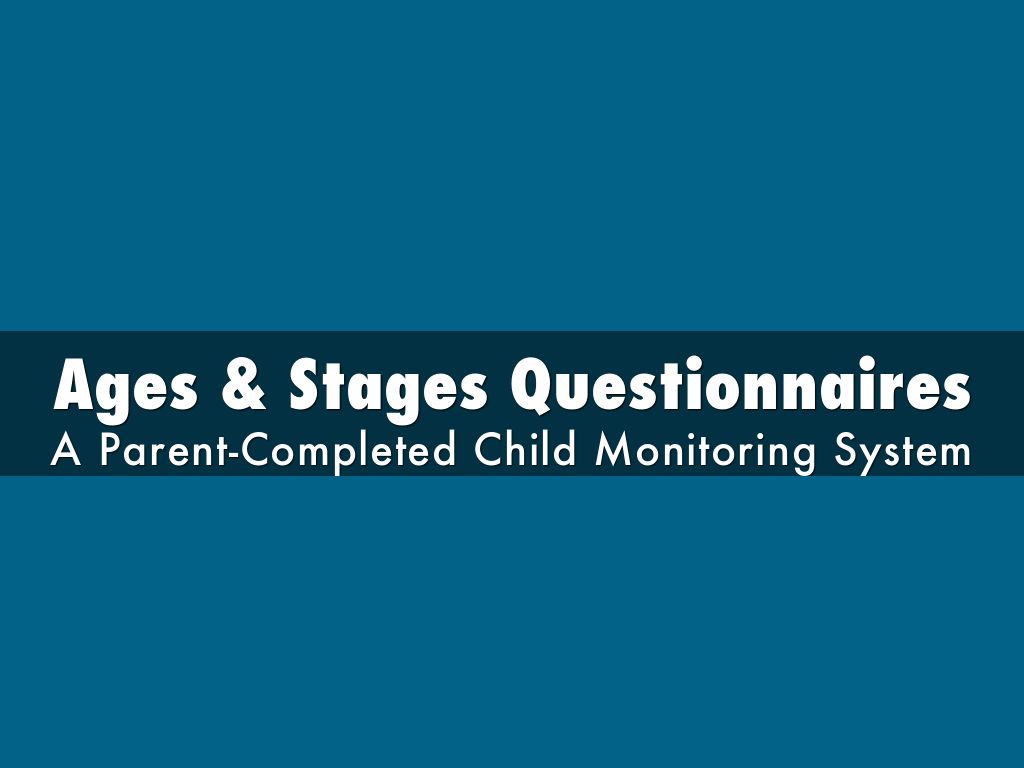 Ages & Stages Questionnaires
A Parent-Completed Child Monitoring System